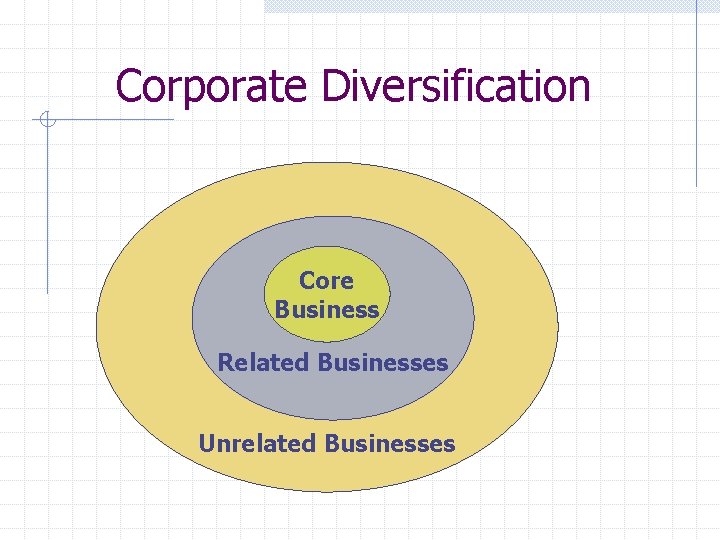 Corporate Diversification

Core Business

Related Businesses

Unrelated Businesses